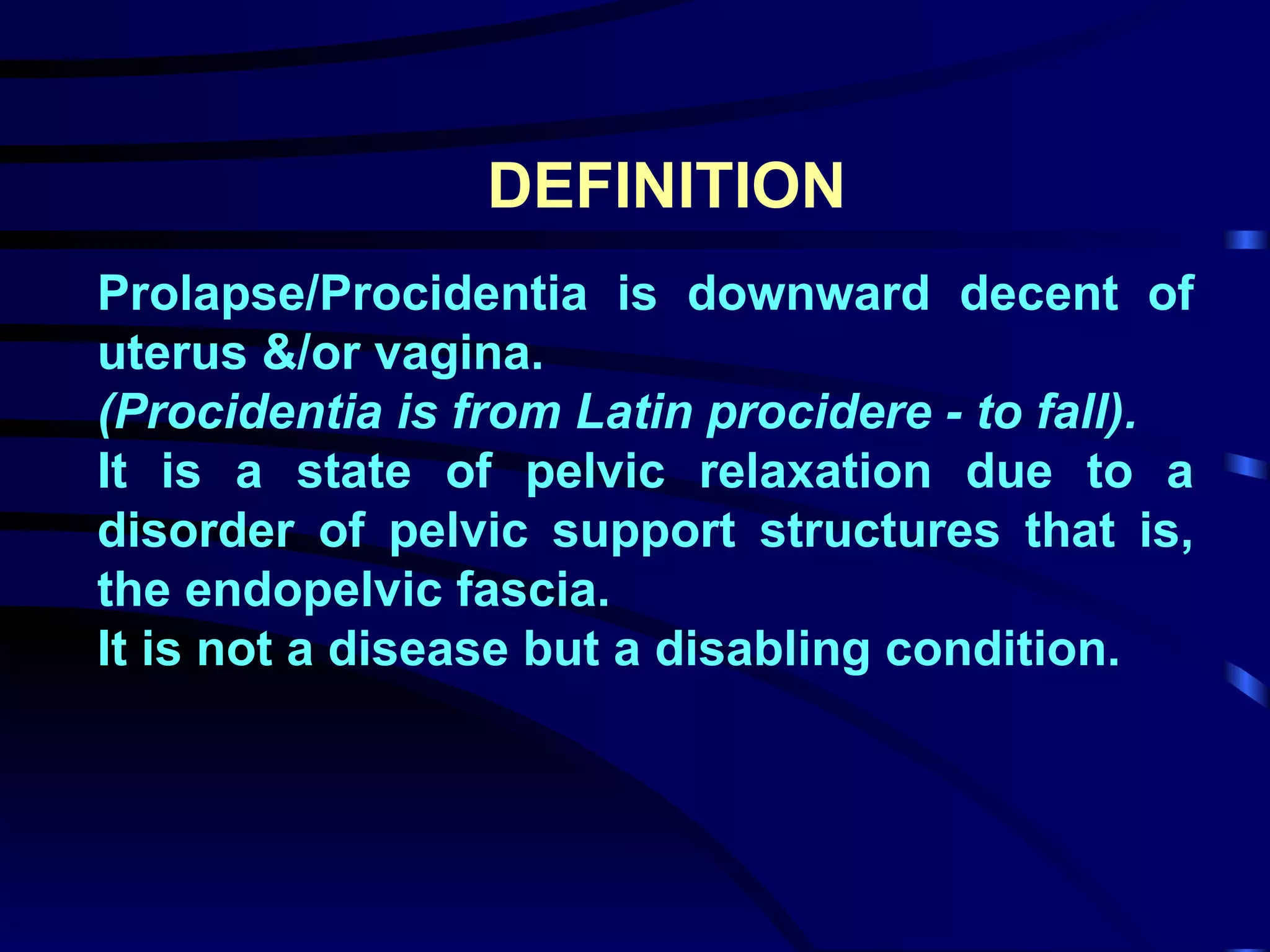 DEFINITION

Prolapse/Procidentia is downward decent of uterus &/or vagina.
(Procidentia is from Latin procidere - to fall).
It is a state of pelvic relaxation due to a disorder of pelvic support structures that is, the endopelvic fascia.
It is not a disease but a disabling condition.